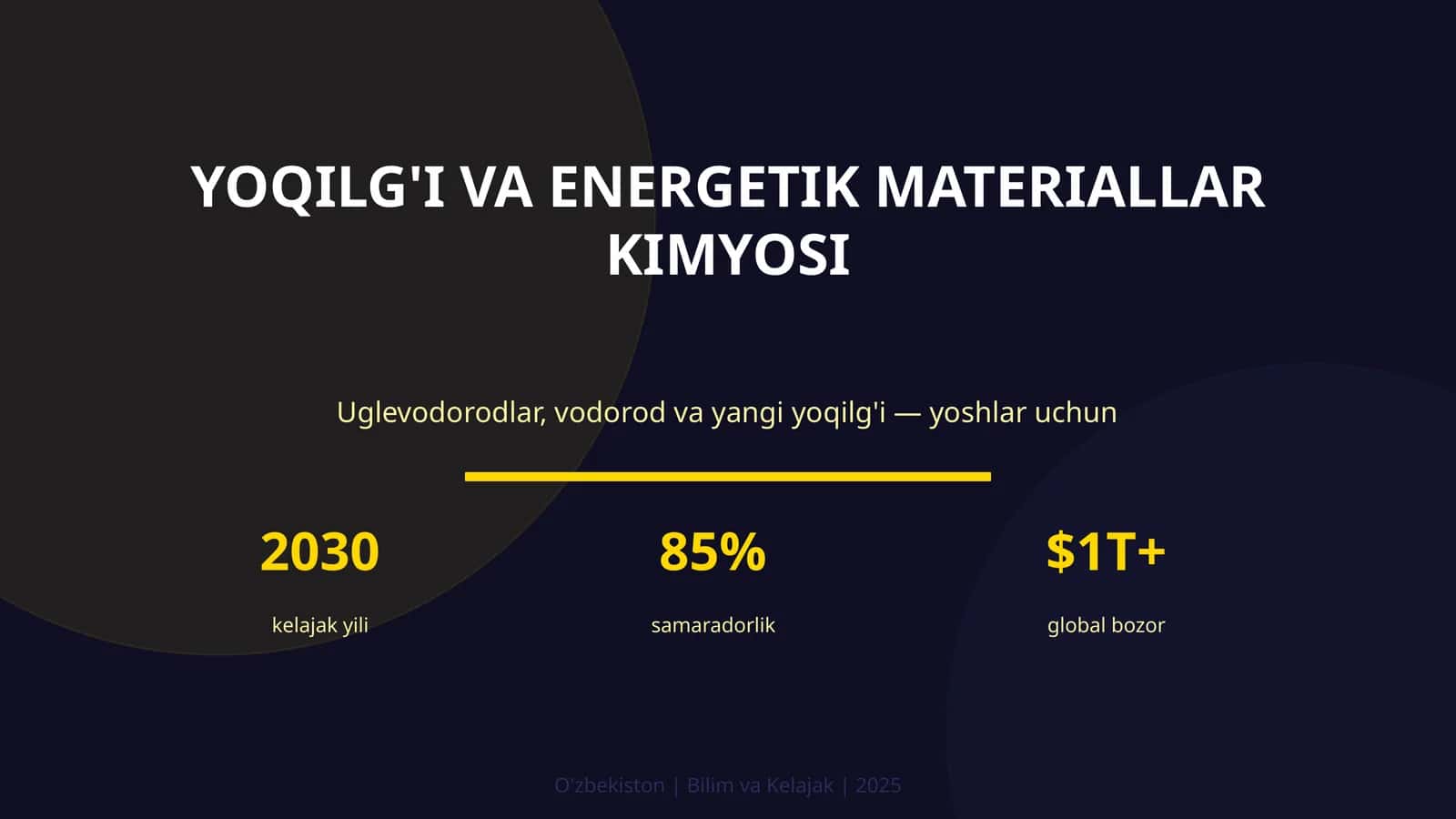 YOQILG'I VA ENERGETIK MATERIALLAR KIMYOSI

Uglevodorodlar, vodorod va yangi yoqilg'i — yoshlar uchun

2030
kelajak yili

85%
samaradorlik

\$1T+
global bozor

O'zbekiston | Bilim va Kelajak | 2025